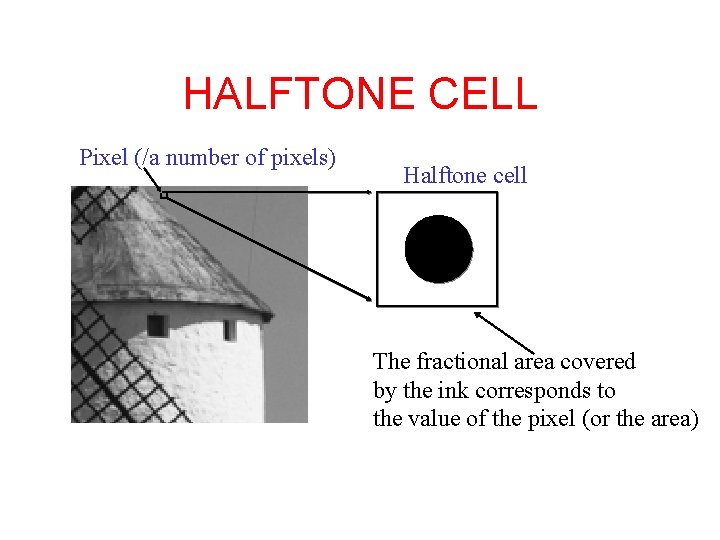 HALFTONE CELL

Pixel (/a number of pixels)

Halftone cell

The fractional area covered by the ink corresponds to the value of the pixel (or the area)